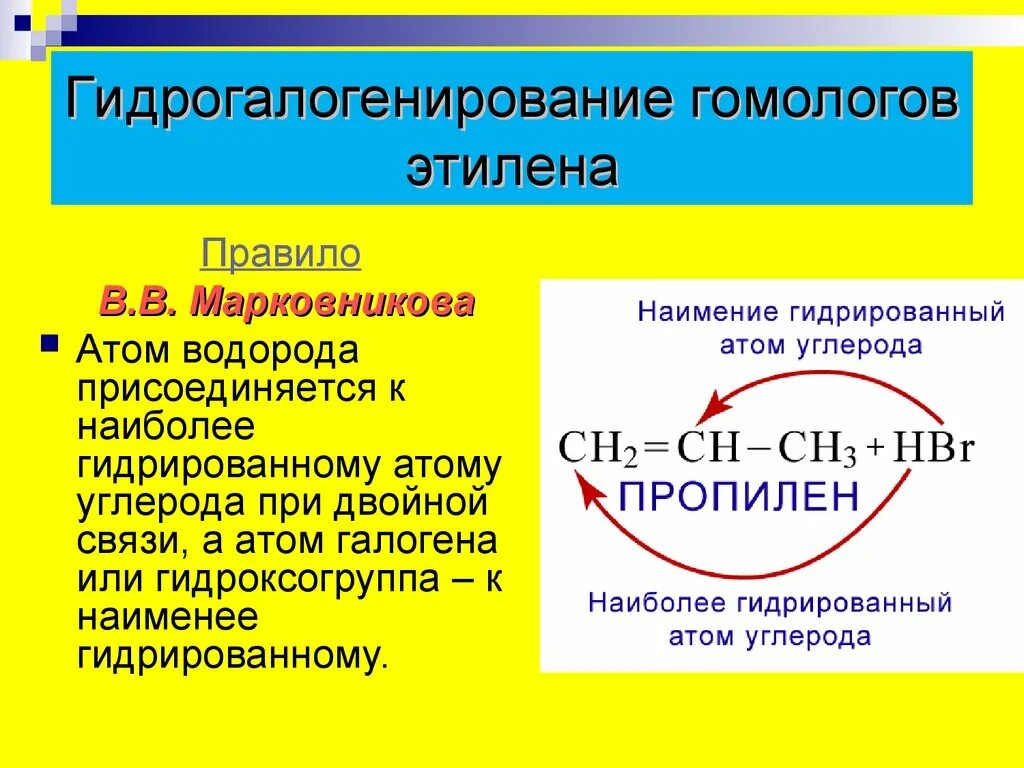 Гидрогалогенирование гомологов этилена

Правило

В.В. Марковникова

Атом водорода присоединяется к наиболее гидрированному атому углерода при двойной связи, а атом галогена или гидроксогруппа – к наименее гидрированному.

Наимение гидрированный атом углерода

$CH_2 = CH - CH_3 + HBr$

ПРОПИЛЕН

Наиболее гидрированный атом углерода